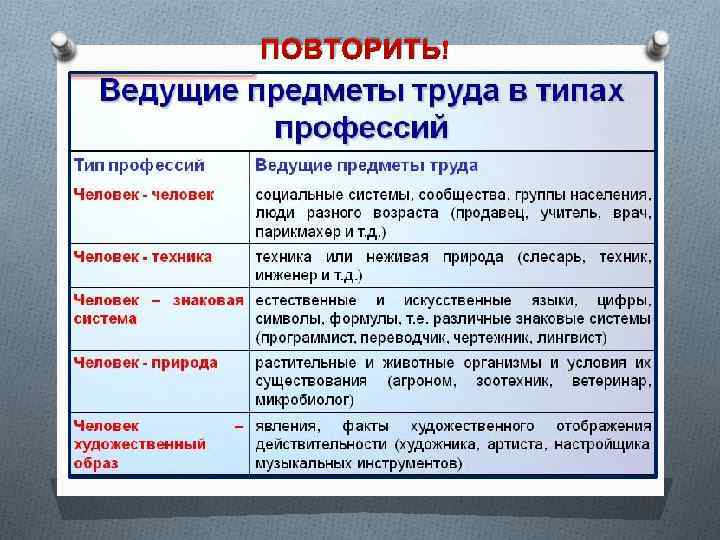 ПОВТОРИТЬ!

Ведущие предметы труда в типах профессий

| Тип профессий | Ведущие предметы труда |
|---|---|
| Человек - человек | социальные системы, сообщества, группы населения, люди разного возраста (продавец, учитель, врач, парикмахер и т.д.) |
| Человек - техника | техника или неживая природа (слесарь, техник, инженер и т.д.) |
| Человек – знаковая система | естественные и искусственные языки, цифры, символы, формулы, т.е. различные знаковые системы (программист, переводчик, чертежник, лингвист) |
| Человек - природа | растительные и животные организмы и условия их существования (агроном, зоотехник, ветеринар, микробиолог) |
| Человек – художественный образ | явления, факты художественного отображения действительности (художника, артиста, настройщика музыкальных инструментов) |